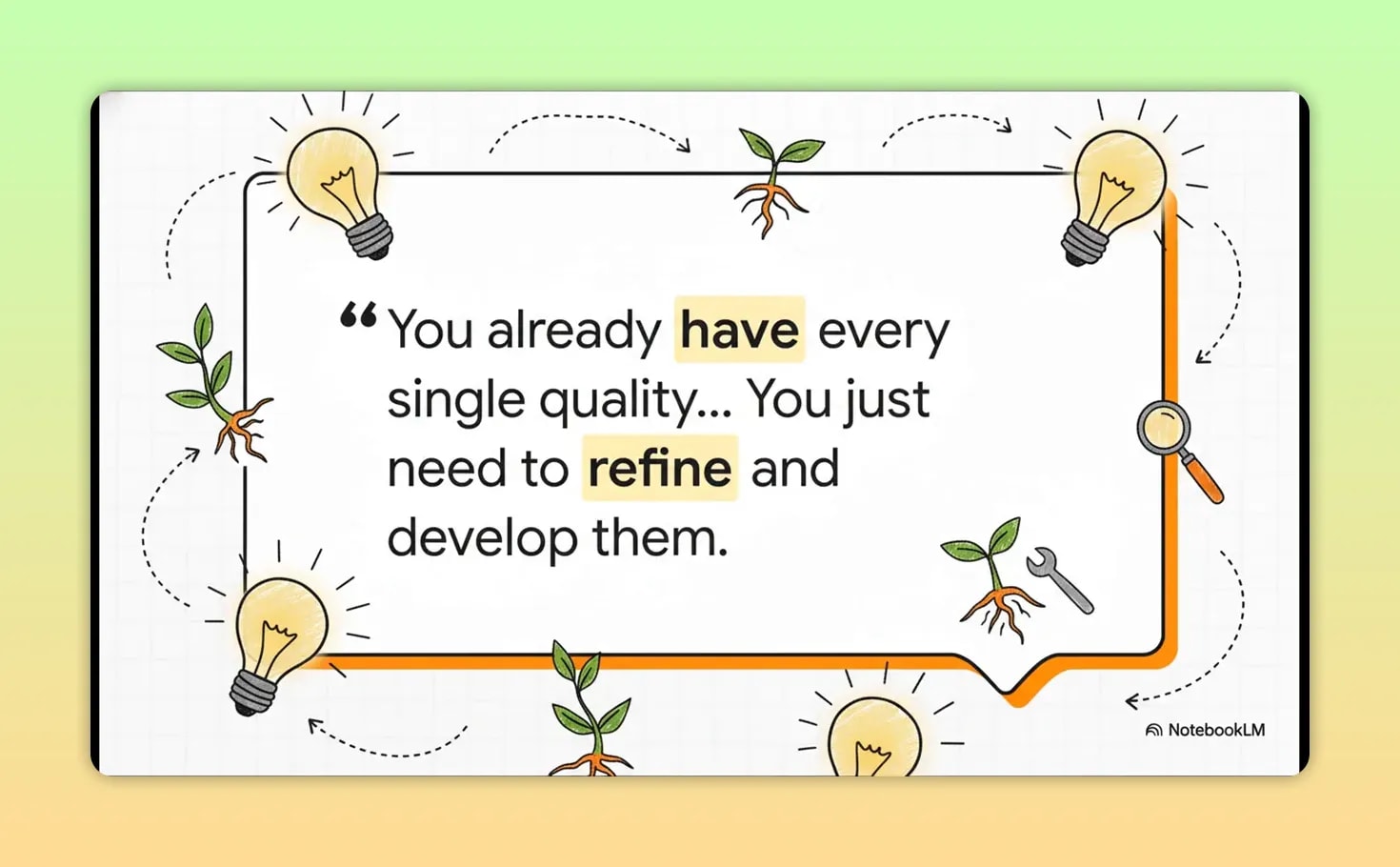 “You already have every single quality... You just need to refine and develop them.

NotebookLM